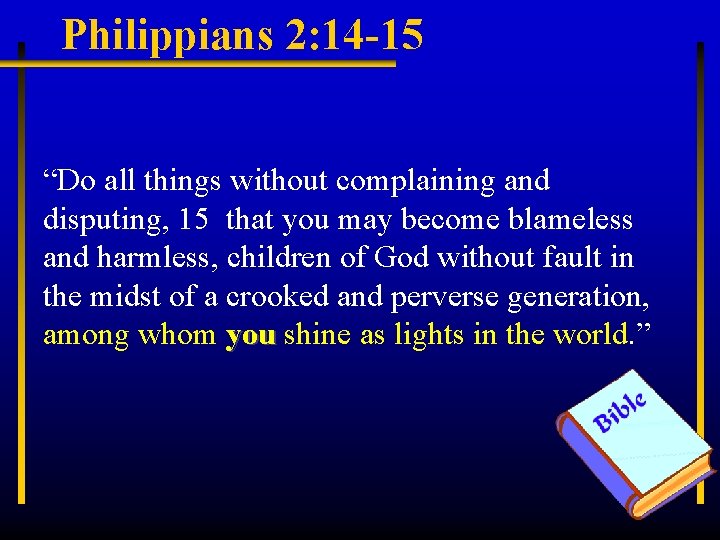 Philippians 2:14-15

“Do all things without complaining and disputing, 15 that you may become blameless and harmless, children of God without fault in the midst of a crooked and perverse generation, among whom you shine as lights in the world.”

Bible